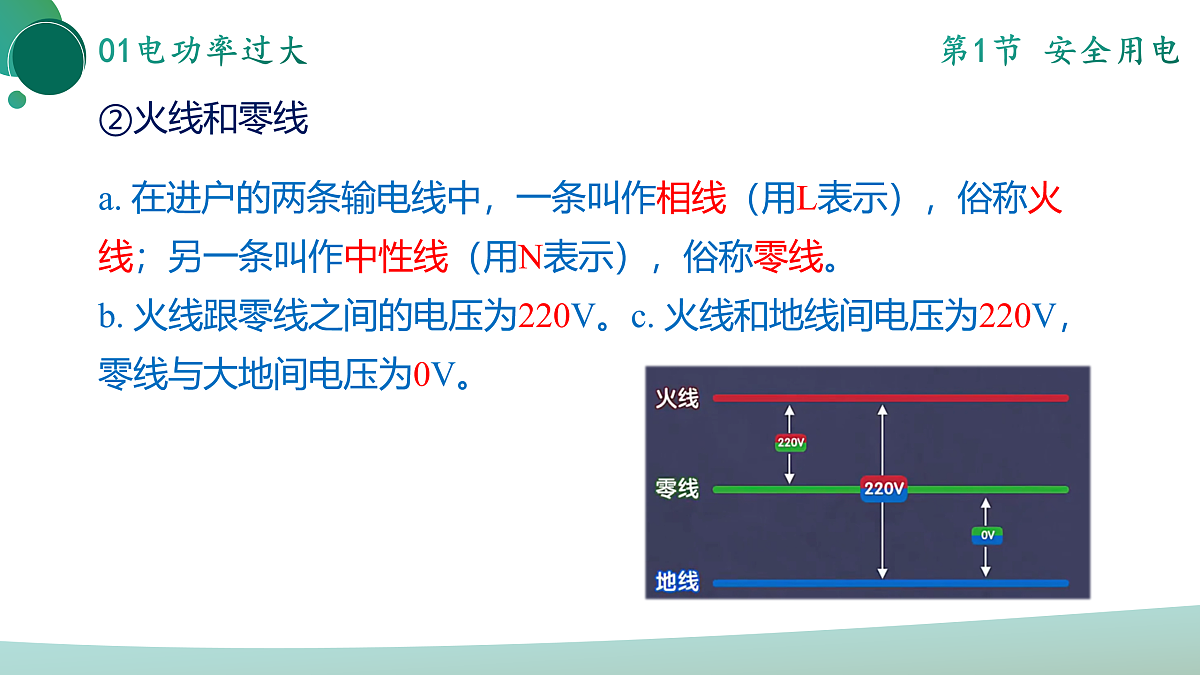 01电功率过大

第1节 安全用电

②火线和零线

a. 在进户的两条输电线中，一条叫作相线（用L表示），俗称火线；另一条叫作中性线（用N表示），俗称零线。

b. 火线跟零线之间的电压为220V。c. 火线和地线间电压为220V，零线与大地间电压为0V。

火线

220V

零线

220V

0V

地线